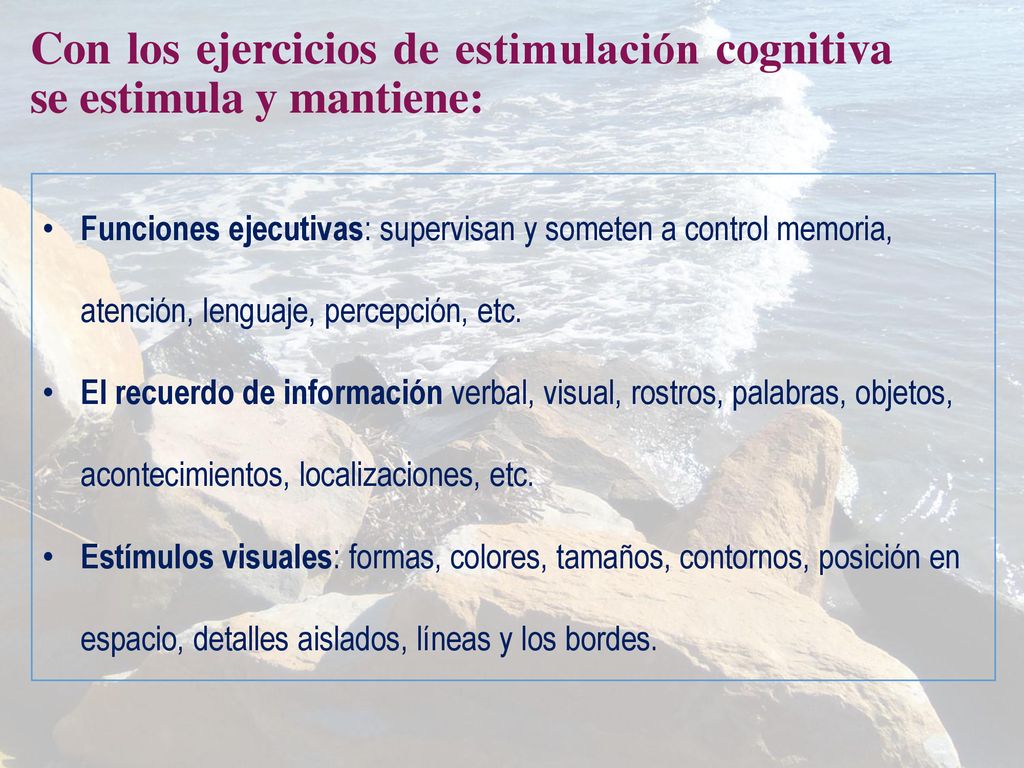 Con los ejercicios de estimulación cognitiva se estimula y mantiene:

• Funciones ejecutivas: supervisan y someten a control memoria, atención, lenguaje, percepción, etc.
• El recuerdo de información verbal, visual, rostros, palabras, objetos, acontecimientos, localizaciones, etc.
• Estímulos visuales: formas, colores, tamaños, contornos, posición en espacio, detalles aislados, líneas y los bordes.